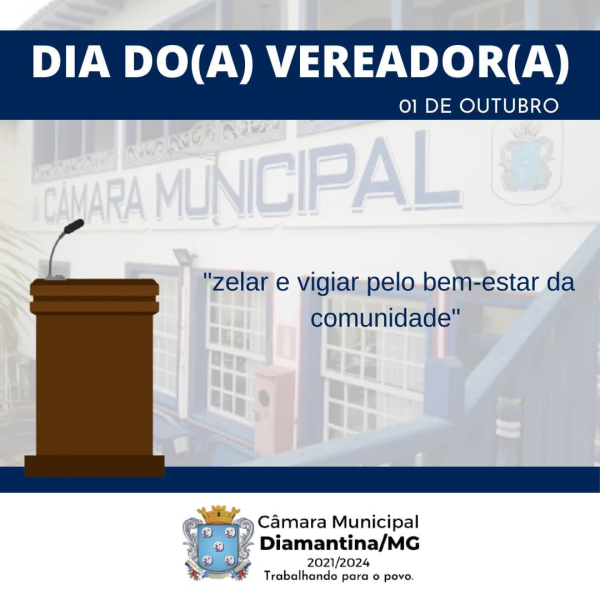 DIA DO(A) VEREADOR(A)

01 DE OUTUBRO

CÂMARA MUNICIPAL

"zelar e vigiar pelo bem-estar da comunidade"

Câmara Municipal
Diamantina/MG
2021/2024
Trabalhando para o povo.